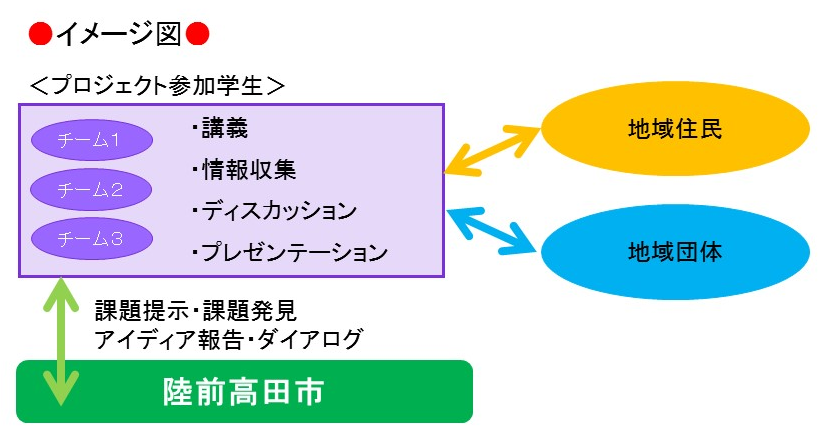 ●イメージ図●

＜プロジェクト参加学生＞

チーム1
チーム2
チーム3

・講義
・情報収集
・ディスカッション
・プレゼンテーション

地域住民

地域団体

課題提示・課題発見
アイディア報告・ダイアログ

陸前高田市